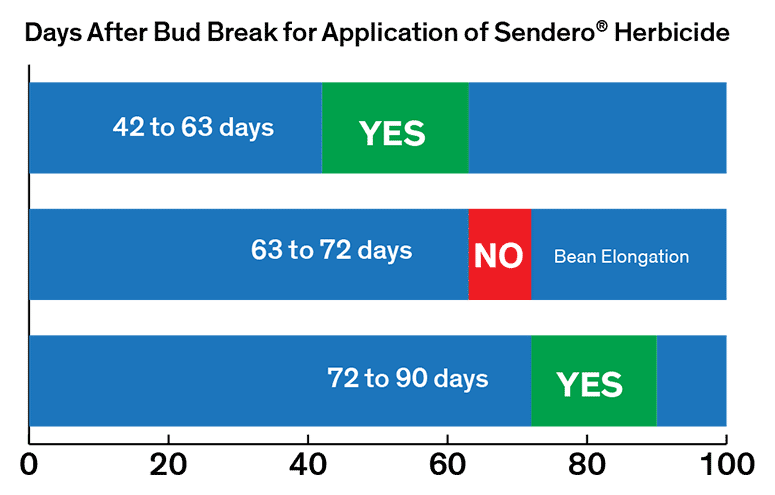 Days After Bud Break for Application of Sendero® Herbicide

42 to 63 days YES

63 to 72 days NO Bean Elongation

72 to 90 days YES

0 20 40 60 80 100